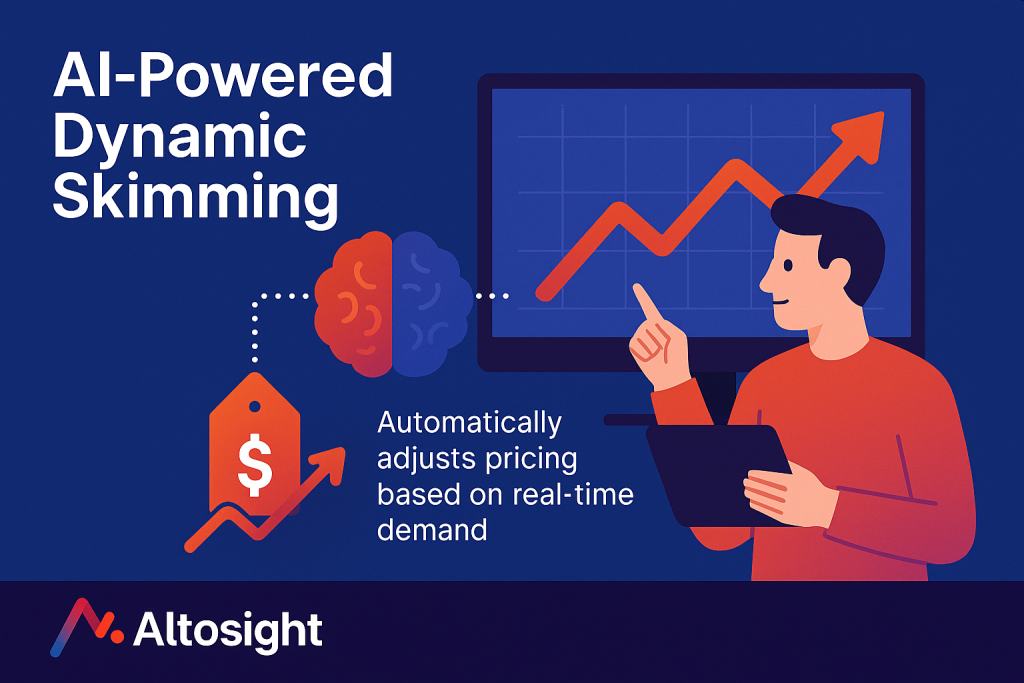 AI-Powered Dynamic Skimming

$

Automatically adjusts pricing based on real-time demand

Altosight